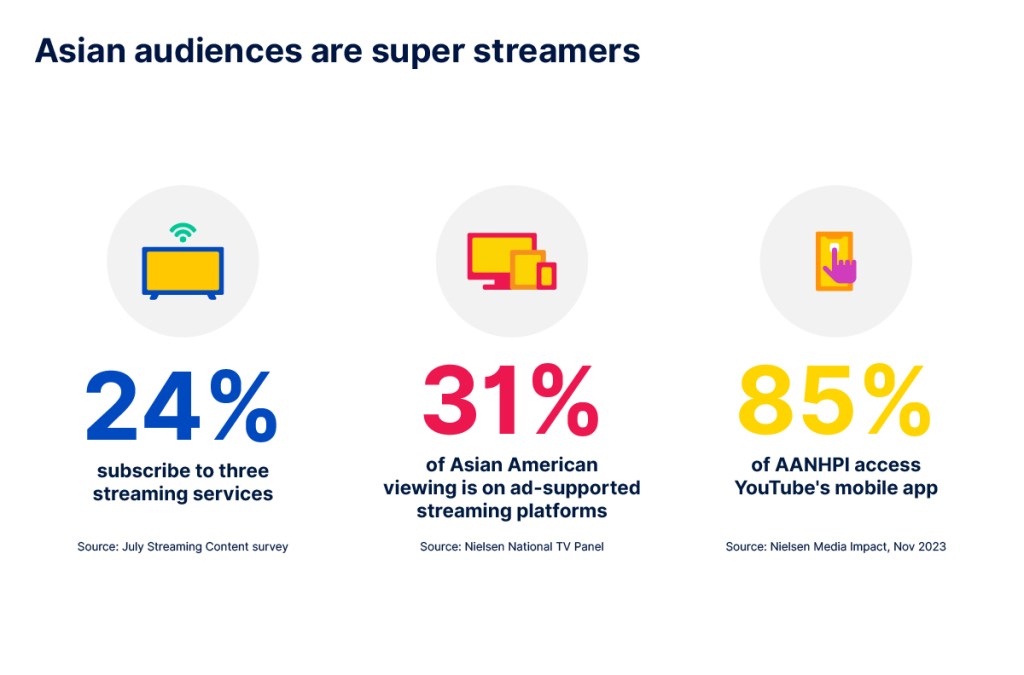 Asian audiences are super streamers

24%
subscribe to three streaming services

Source: July Streaming Content survey

31%
of Asian American viewing is on ad-supported streaming platforms

Source: Nielsen National TV Panel

85%
of AANHPI access YouTube's mobile app

Source: Nielsen Media Impact, Nov 2023